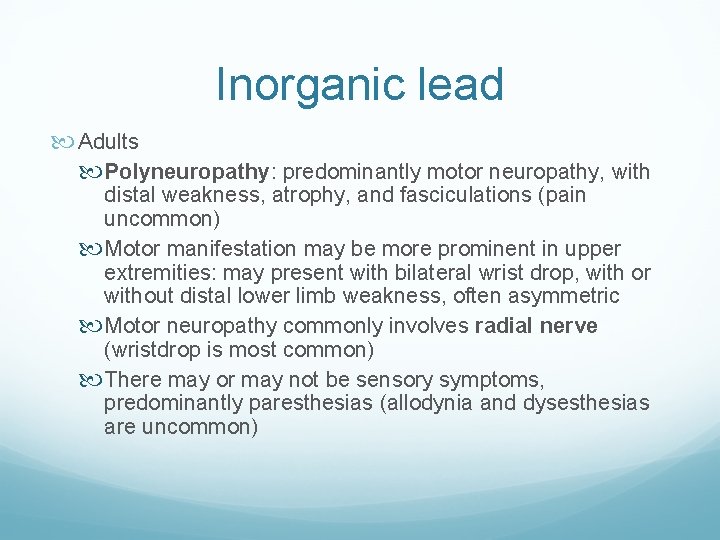 Inorganic lead

Adults

Polyneuropathy: predominantly motor neuropathy, with distal weakness, atrophy, and fasciculations (pain uncommon)

Motor manifestation may be more prominent in upper extremities: may present with bilateral wrist drop, with or without distal lower limb weakness, often asymmetric

Motor neuropathy commonly involves radial nerve (wristdrop is most common)

There may or may not be sensory symptoms, predominantly paresthesias (allodynia and dysesthesias are uncommon)